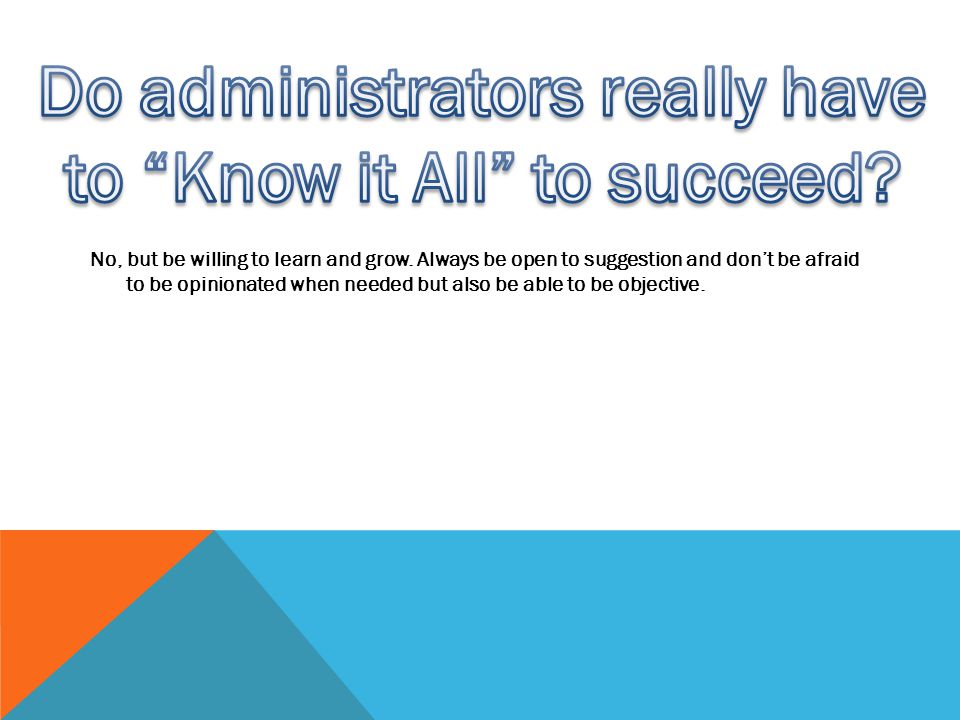 Do administrators really have to “Know it All” to succeed?

No, but be willing to learn and grow. Always be open to suggestion and don’t be afraid to be opinionated when needed but also be able to be objective.